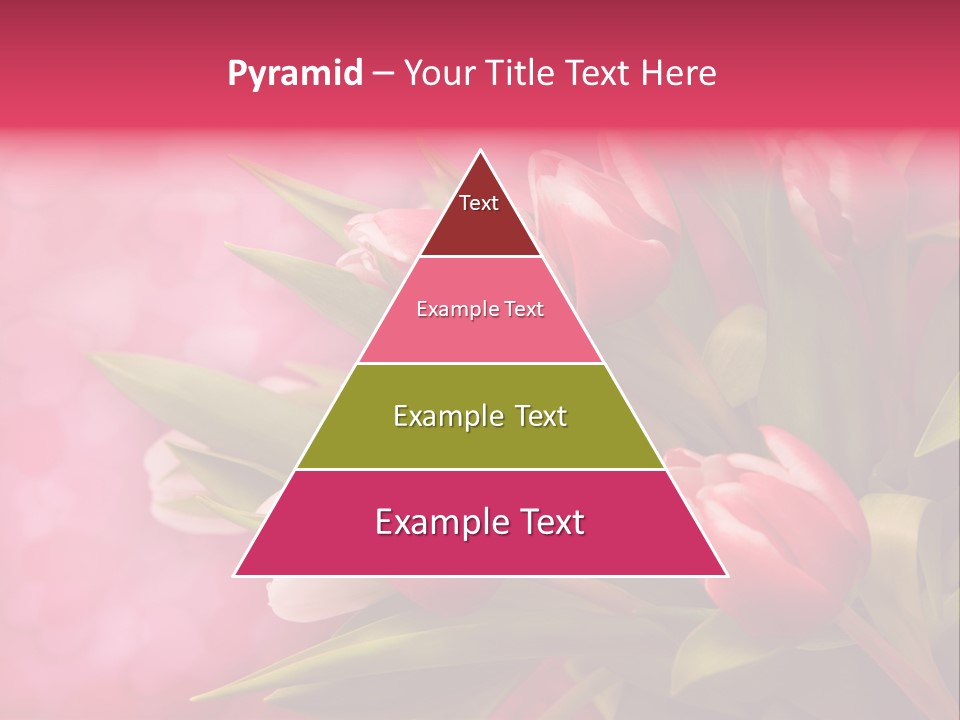 Pyramid – Your Title Text Here

Text

Example Text

Example Text

Example Text